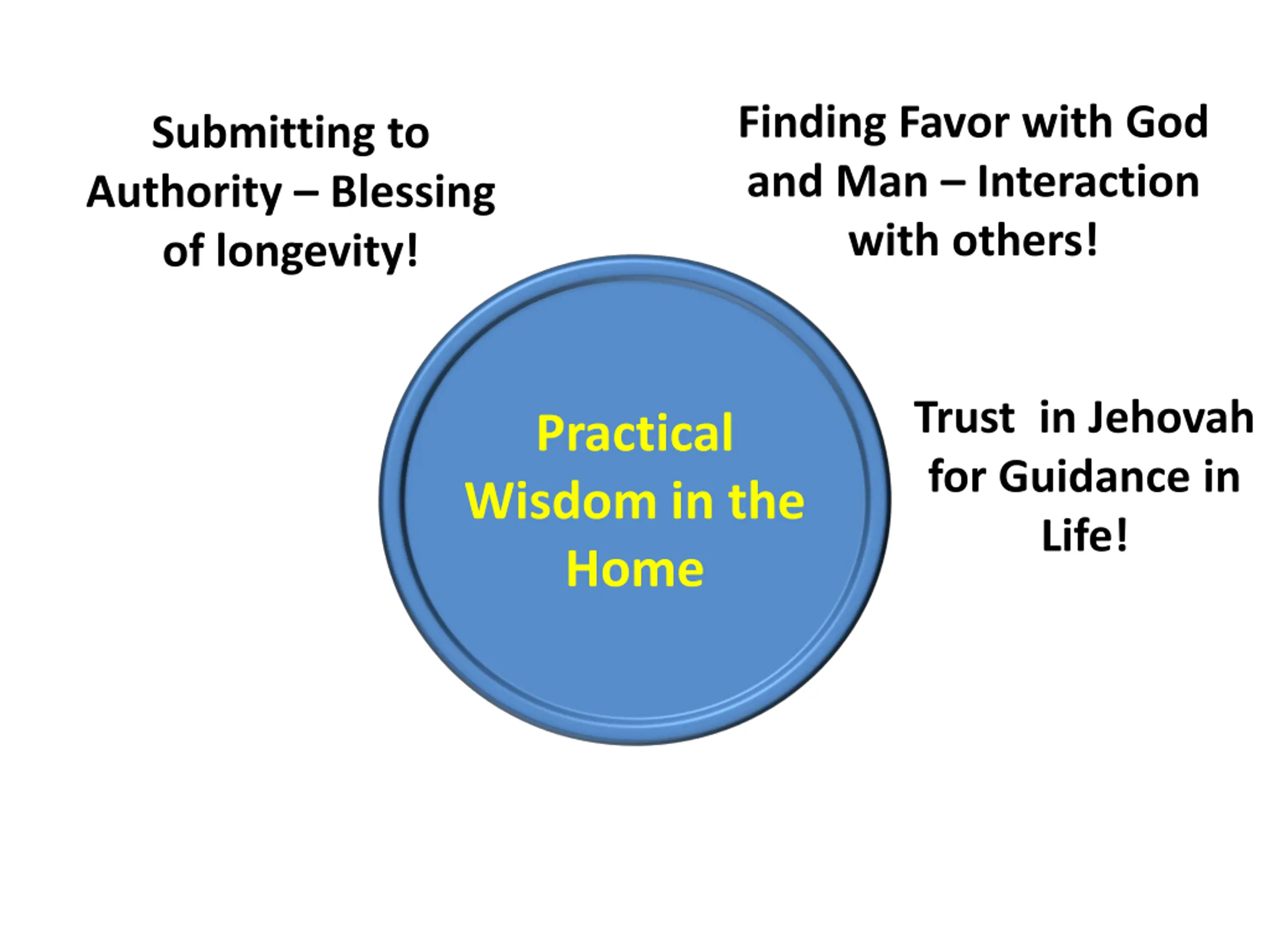 Submitting to Authority – Blessing of longevity!

Finding Favor with God and Man – Interaction with others!

Practical Wisdom in the Home

Trust in Jehovah for Guidance in Life!